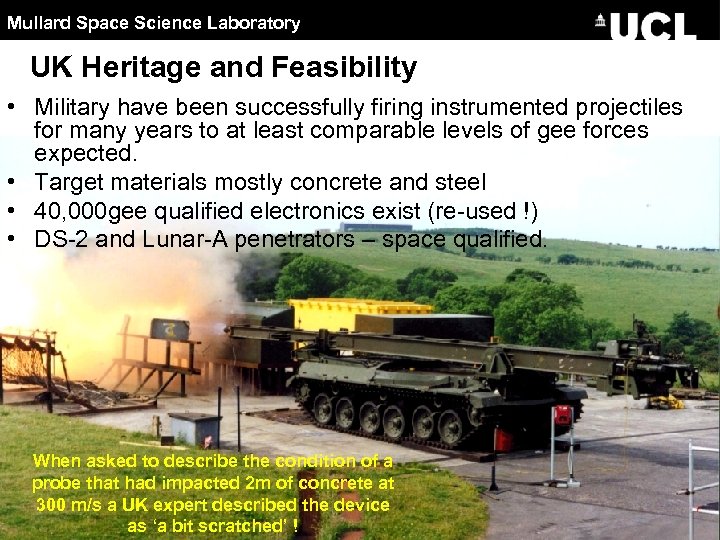 Mullard Space Science Laboratory

UCL

UK Heritage and Feasibility

• Military have been successfully firing instrumented projectiles for many years to at least comparable levels of gee forces expected.
• Target materials mostly concrete and steel
• 40,000gee qualified electronics exist (re-used !)
• DS-2 and Lunar-A penetrators – space qualified.

When asked to describe the condition of a probe that had impacted 2m of concrete at 300 m/s a UK expert described the device as 'a bit scratched' !